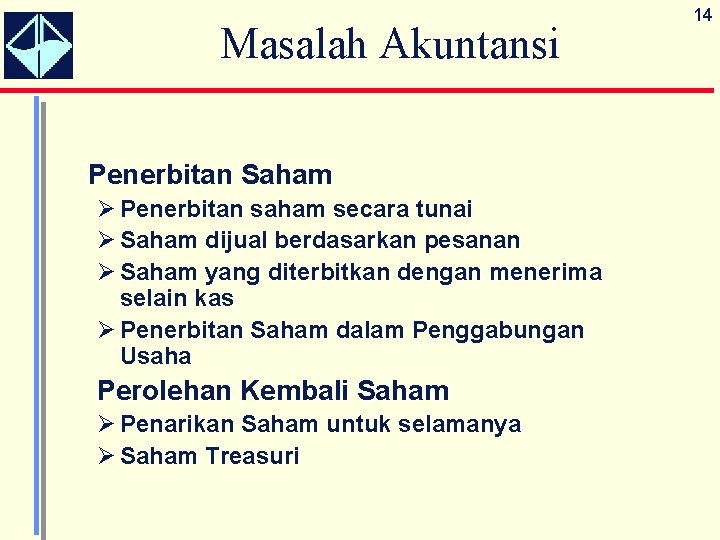 14

Masalah Akuntansi

Penerbitan Saham

➢ Penerbitan saham secara tunai

➢ Saham dijual berdasarkan pesanan

➢ Saham yang diterbitkan dengan menerima selain kas

➢ Penerbitan Saham dalam Penggabungan Usaha

Perolehan Kembali Saham

➢ Penarikan Saham untuk selamanya

➢ Saham Treasuri